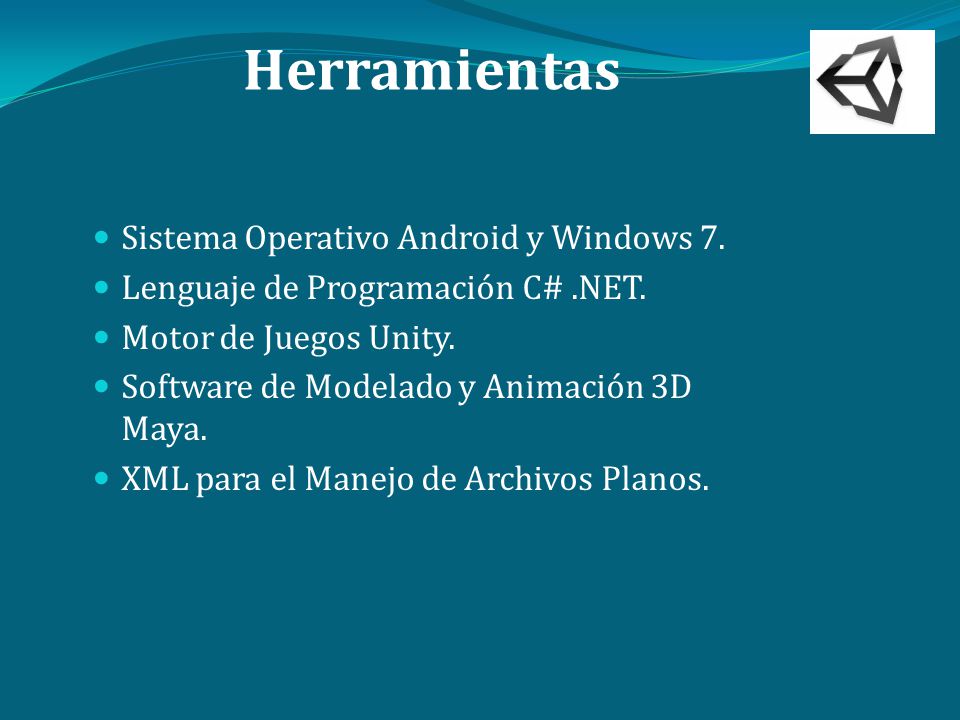 Herramientas

- Sistema Operativo Android y Windows 7.
- Lenguaje de Programación C# .NET.
- Motor de Juegos Unity.
- Software de Modelado y Animación 3D Maya.
- XML para el Manejo de Archivos Planos.